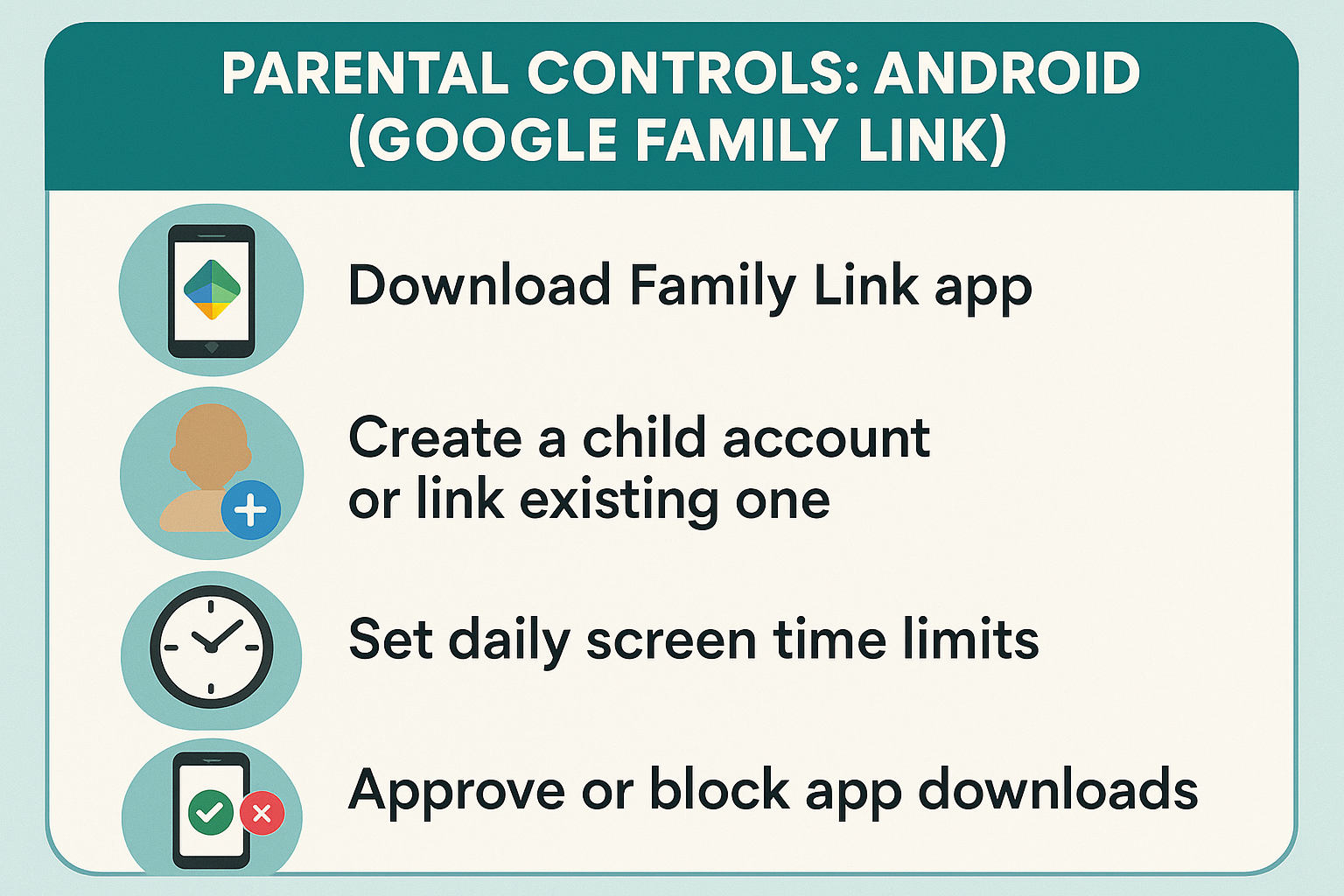 PARENTAL CONTROLS: ANDROID (GOOGLE FAMILY LINK)

Download Family Link app

Create a child account or link existing one

Set daily screen time limits

Approve or block app downloads